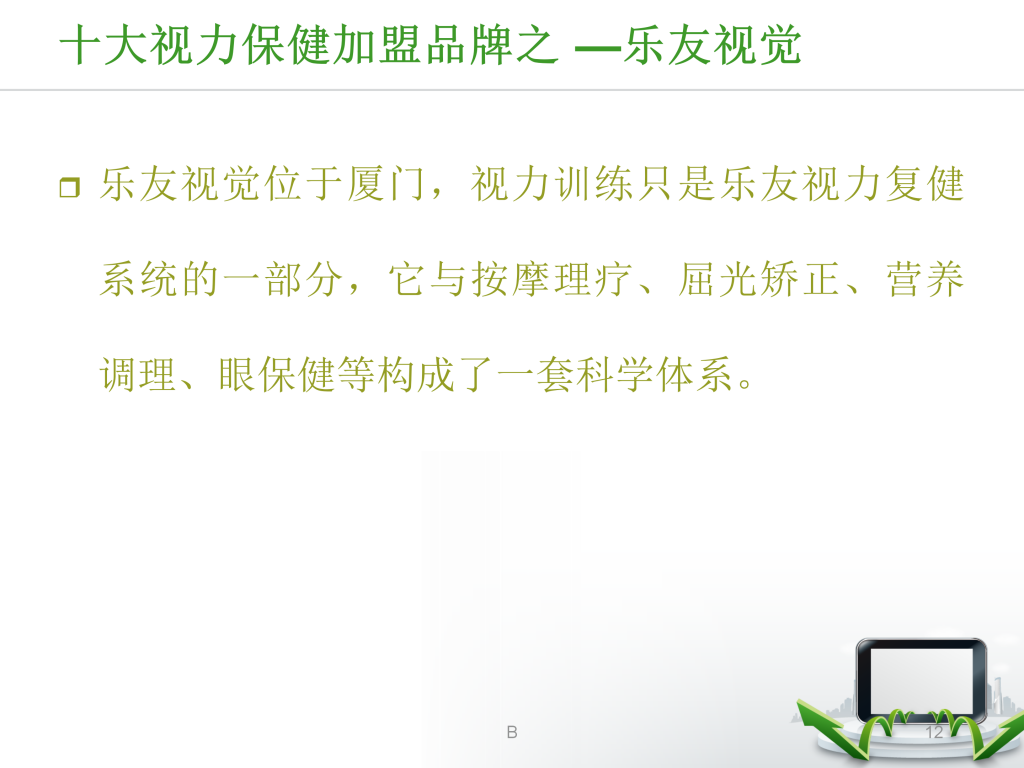 十大视力保健加盟品牌之 —乐友视觉

乐友视觉位于厦门，视力训练只是乐友视力复健系统的一部分，它与按摩理疗、屈光矫正、营养调理、眼保健等构成了一套科学体系。

B

12